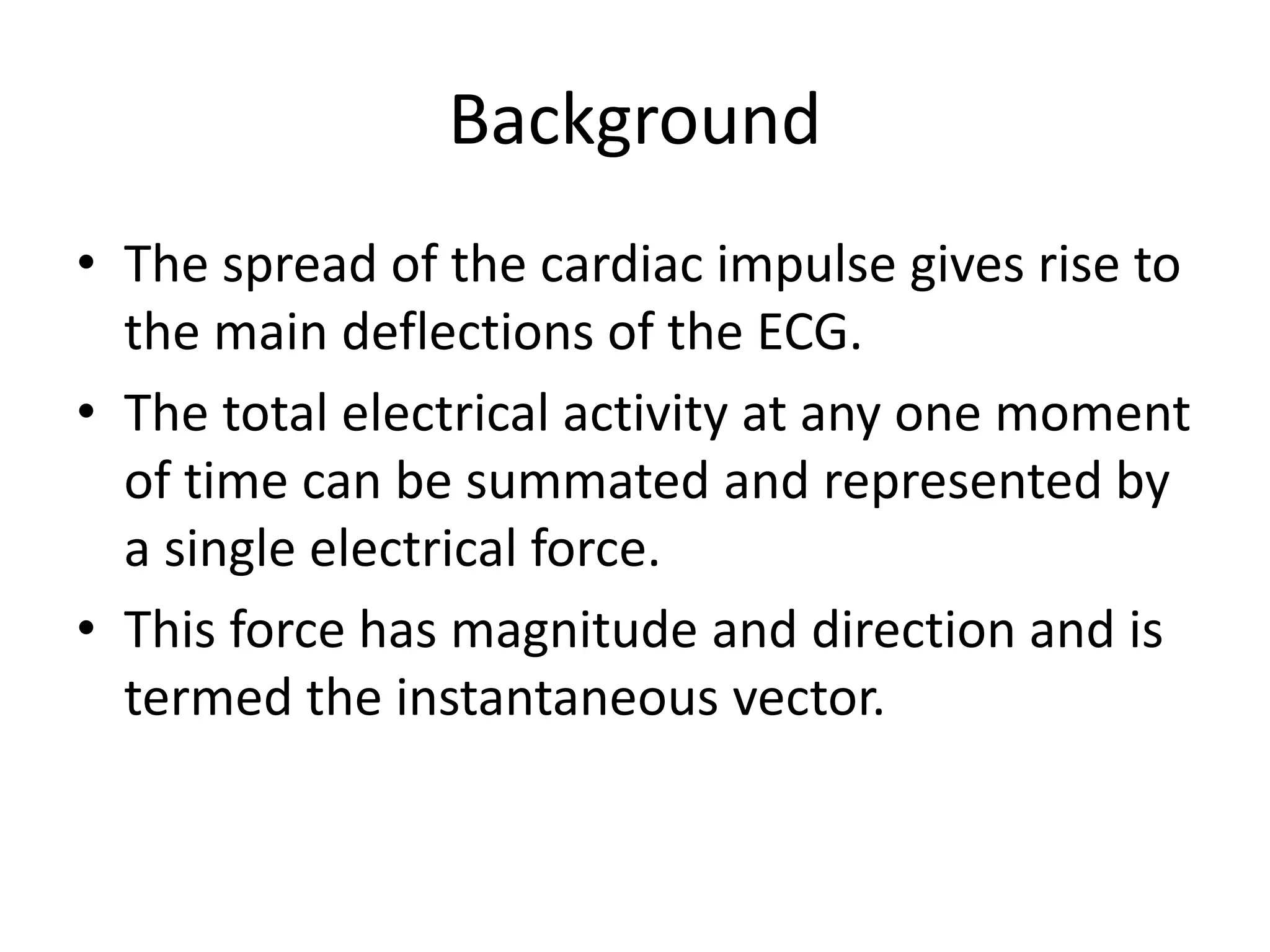 Background

• The spread of the cardiac impulse gives rise to the main deflections of the ECG.
• The total electrical activity at any one moment of time can be summated and represented by a single electrical force.
• This force has magnitude and direction and is termed the instantaneous vector.